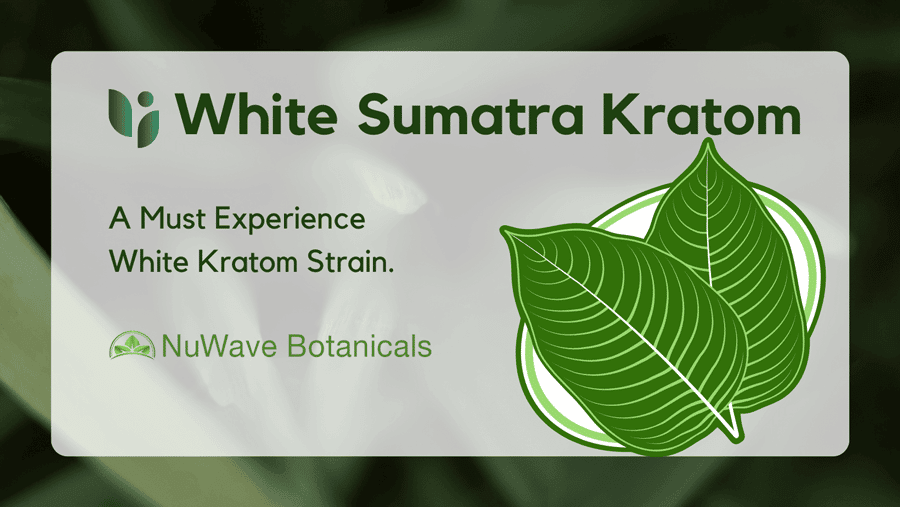 White Sumatra Kratom

A Must Experience White Kratom Strain.

NuWave Botanicals